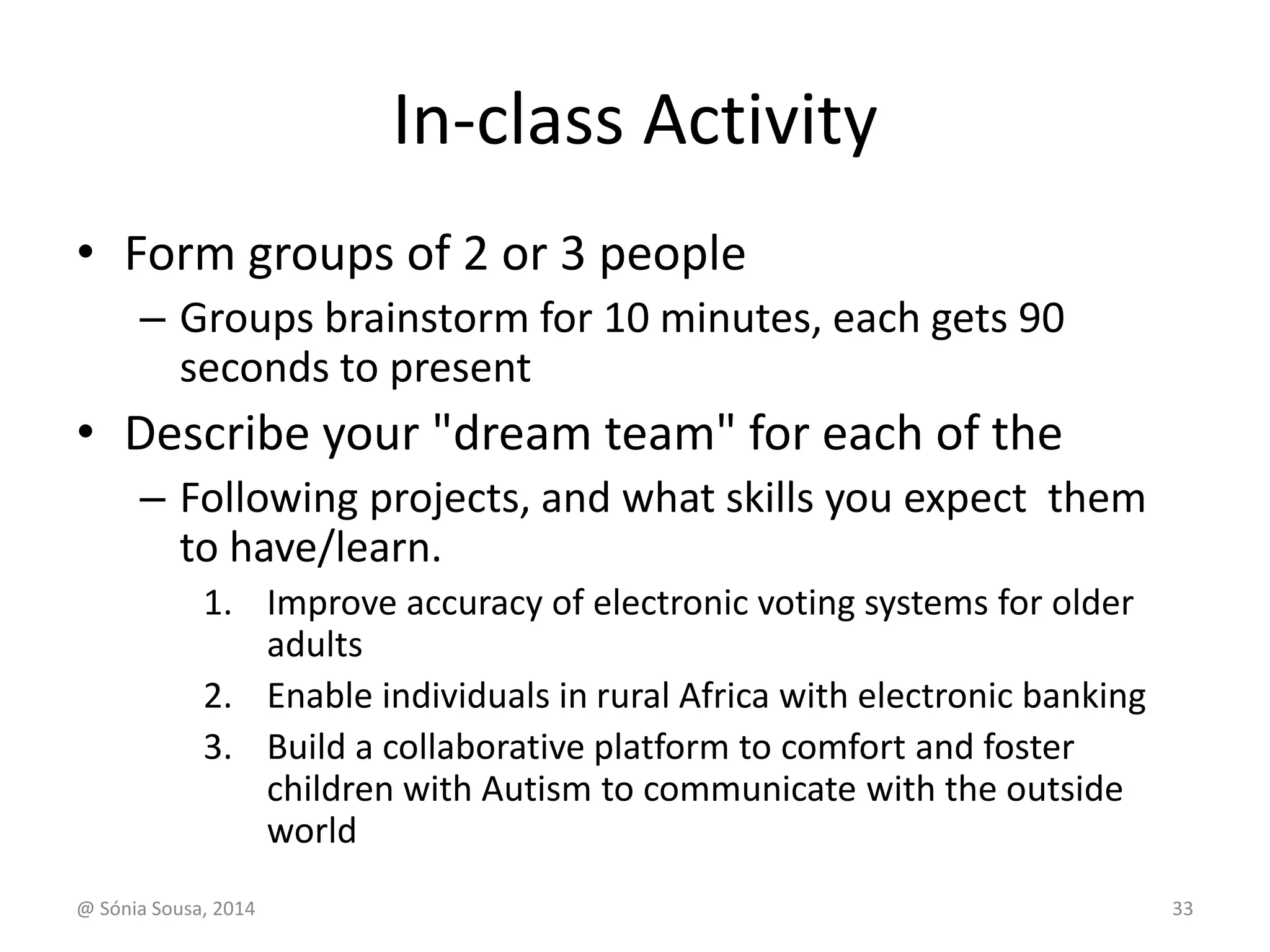 In-class Activity

• Form groups of 2 or 3 people
– Groups brainstorm for 10 minutes, each gets 90 seconds to present

• Describe your "dream team" for each of the
– Following projects, and what skills you expect them to have/learn.
1. Improve accuracy of electronic voting systems for older adults
2. Enable individuals in rural Africa with electronic banking
3. Build a collaborative platform to comfort and foster children with Autism to communicate with the outside world

@ Sónia Sousa, 2014

33